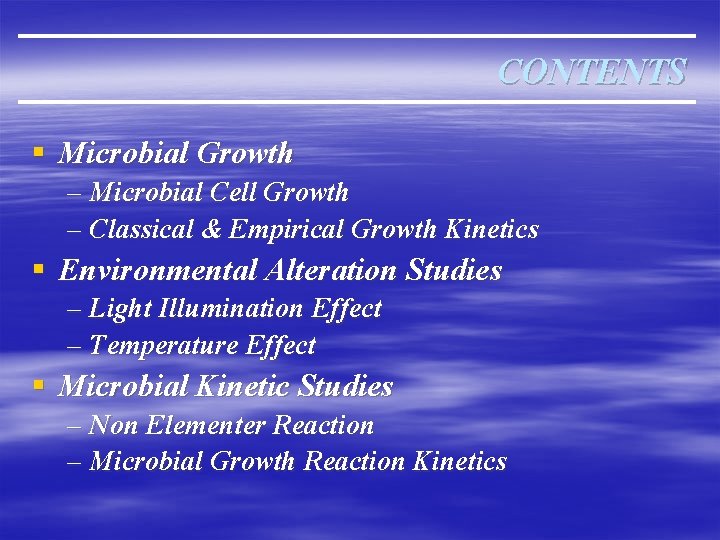 CONTENTS

• Microbial Growth
– Microbial Cell Growth
– Classical & Empirical Growth Kinetics
• Environmental Alteration Studies
– Light Illumination Effect
– Temperature Effect
• Microbial Kinetic Studies
– Non Elementer Reaction
– Microbial Growth Reaction Kinetics